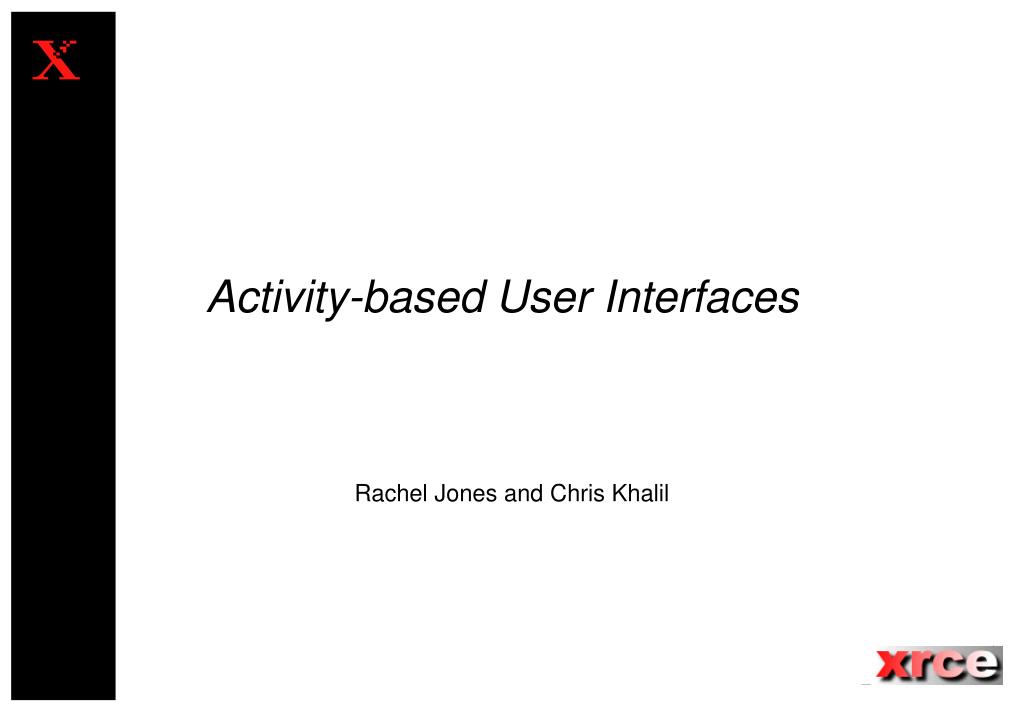 X

Activity-based User Interfaces

Rachel Jones and Chris Khalil

xrce